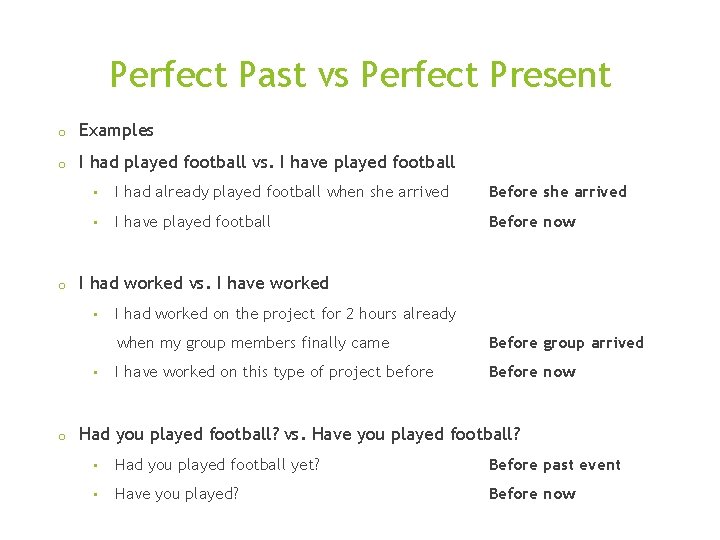 Perfect Past vs Perfect Present

o Examples

o I had played football vs. I have played football

▪ I had already played football when she arrived Before she arrived

▪ I have played football Before now

o I had worked vs. I have worked

▪ I had worked on the project for 2 hours already when my group members finally came Before group arrived

▪ I have worked on this type of project before Before now

o Had you played football? vs. Have you played football?

▪ Had you played football yet? Before past event

▪ Have you played? Before now